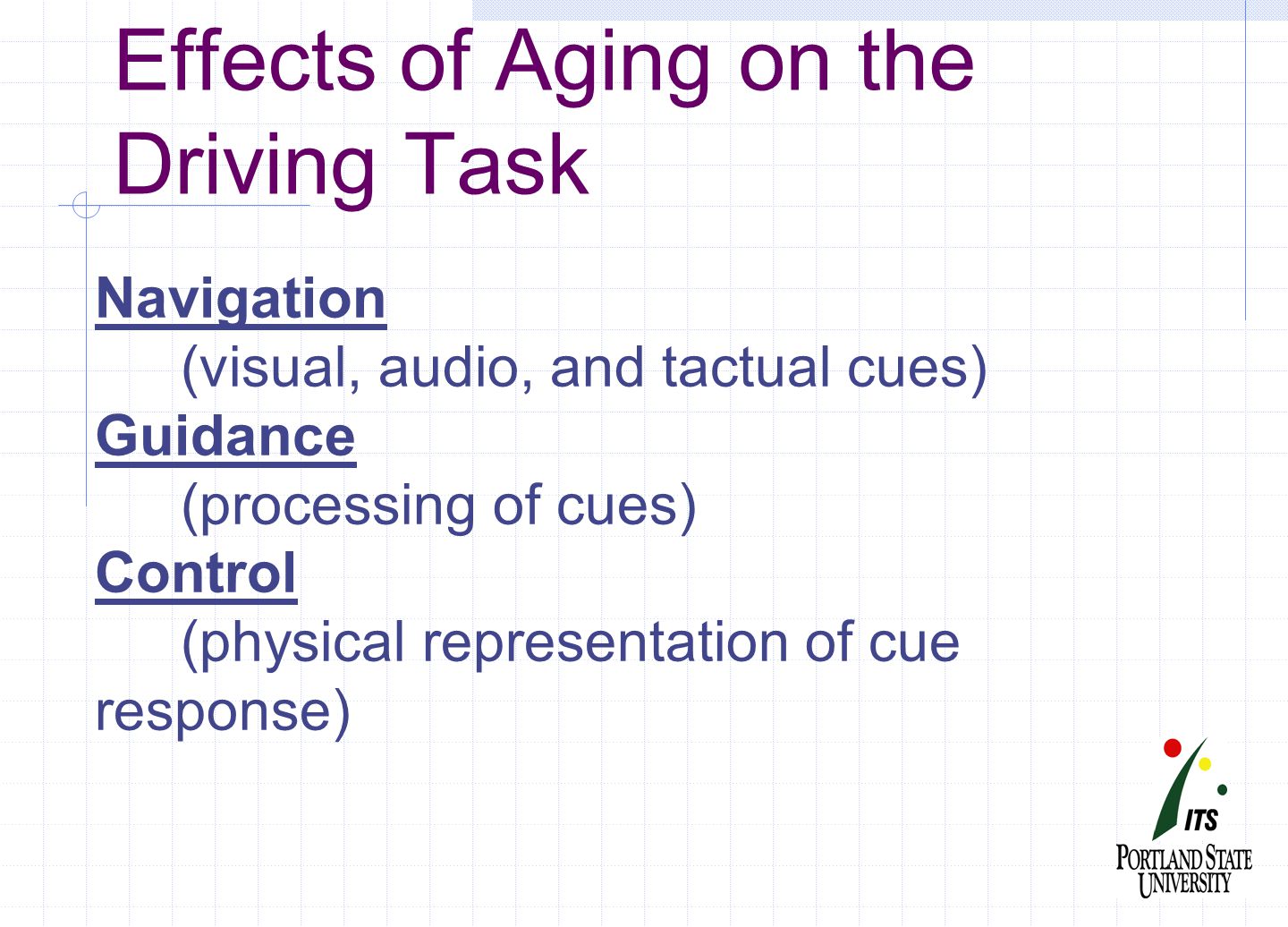 Effects of Aging on the Driving Task

Navigation
(visual, audio, and tactual cues)
Guidance
(processing of cues)
Control
(physical representation of cue response)

ITS
PORTLAND STATE UNIVERSITY